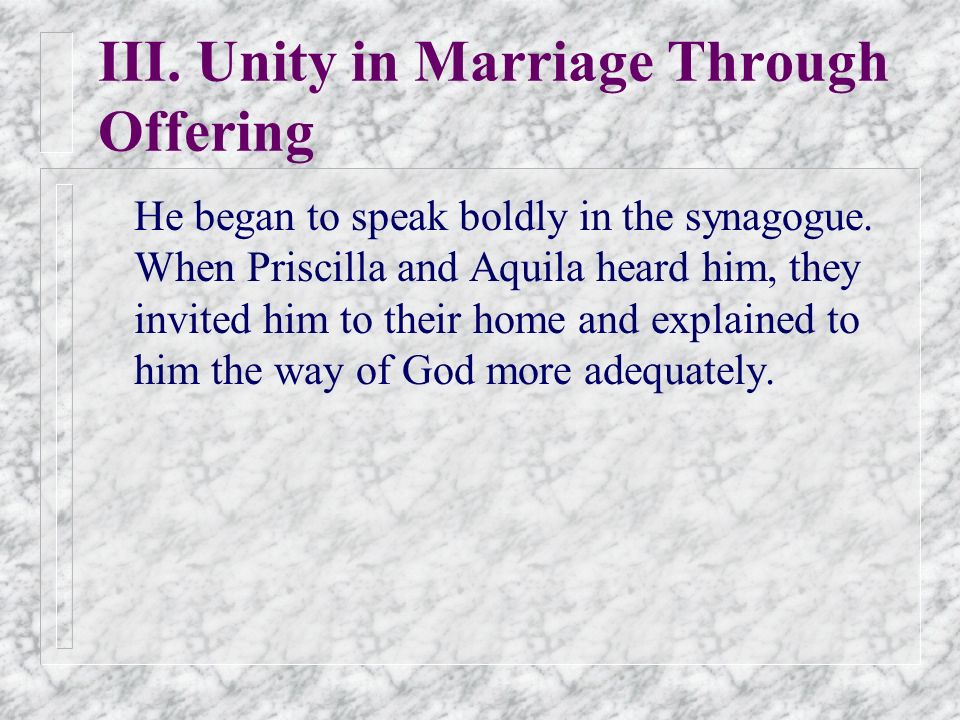 III. Unity in Marriage Through Offering

He began to speak boldly in the synagogue. When Priscilla and Aquila heard him, they invited him to their home and explained to him the way of God more adequately.